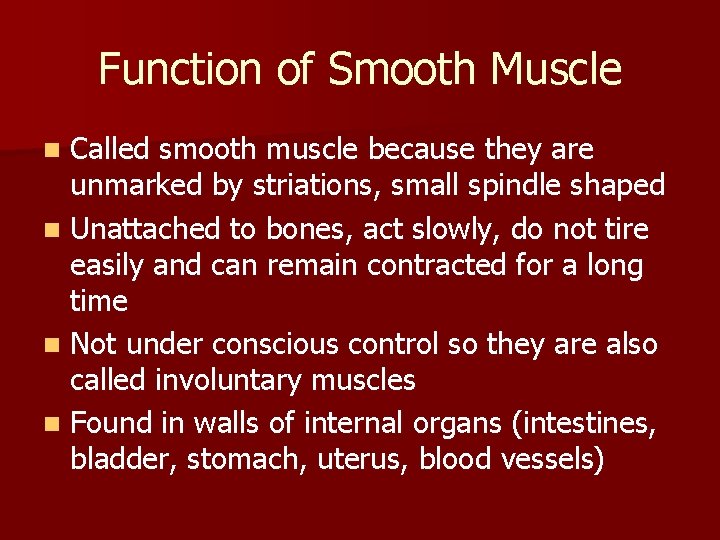 Function of Smooth Muscle

- Called smooth muscle because they are unmarked by striations, small spindle shaped
- Unattached to bones, act slowly, do not tire easily and can remain contracted for a long time
- Not under conscious control so they are also called involuntary muscles
- Found in walls of internal organs (intestines, bladder, stomach, uterus, blood vessels)